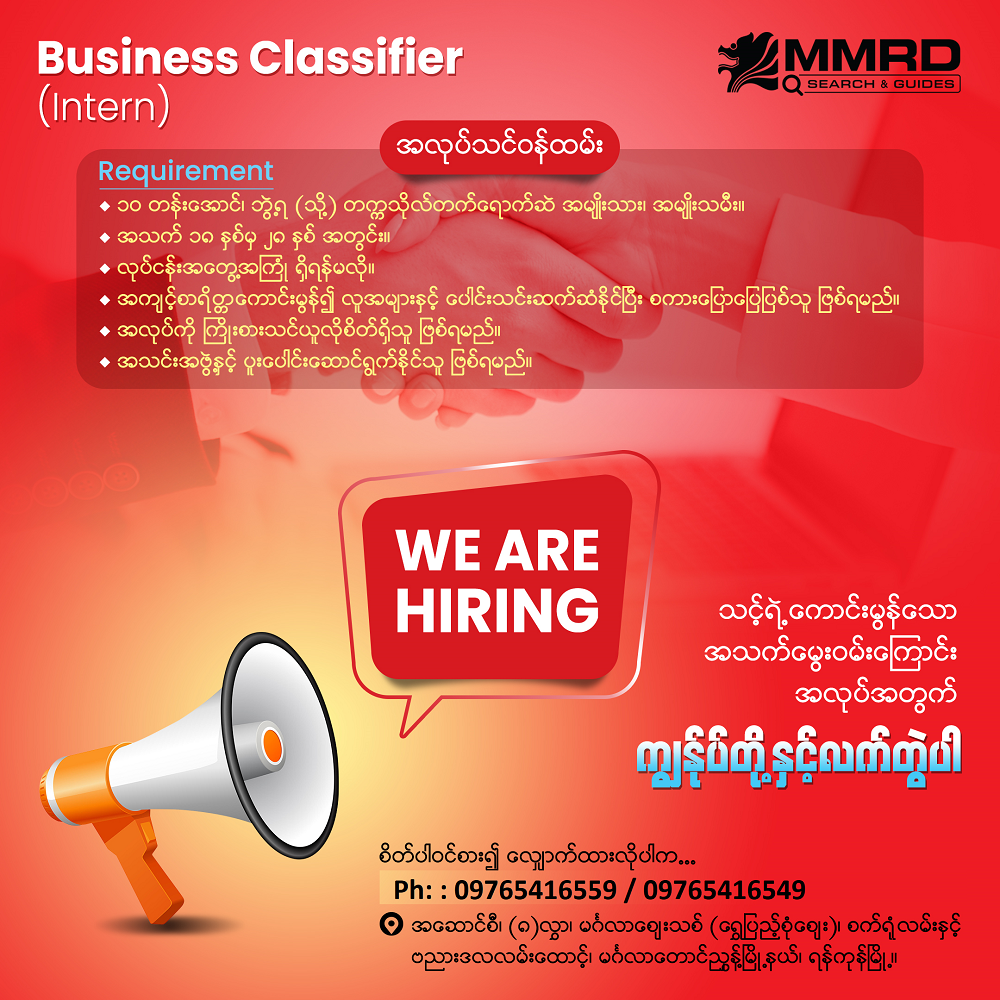 Business Classifier
(Intern)

MMRD
SEARCH & GUIDES

အလုပ်သင်ဝန်ထမ်း

Requirement
◆ ၁၀ တန်းအောင်၊ ဘွဲ့ရ (သို့) တက္ကသိုလ်တက်ရောက်ဆဲ အမျိုးသား၊ အမျိုးသမီး။
◆ အသက် ၁၈ နှစ်မှ ၂၈ နှစ် အတွင်း။
◆ လုပ်ငန်းအတွေ့အကြုံ ရှိရန်မလို။
◆ အကျင့်စာရိတ္တကောင်းမွန်၍ လူအများနှင့် ပေါင်းသင်းဆက်ဆံနိုင်ပြီး စကားပြောပြေပြစ်သူ ဖြစ်ရမည်။
◆ အလုပ်ကို ကြိုးစားသင်ယူလိုစိတ်ရှိသူ ဖြစ်ရမည်။
◆ အသင်းအဖွဲ့နှင့် ပူးပေါင်းဆောင်ရွက်နိုင်သူ ဖြစ်ရမည်။

WE ARE HIRING

သင့်ရဲ့ကောင်းမွန်သော
အသက်မွေးဝမ်းကြောင်း
အလုပ်အတွက်
ကျွန်ုပ်တို့နှင့်လက်တွဲပါ

စိတ်ပါဝင်စား၍ လျှောက်ထားလိုပါက...
Ph: : 09765416559 / 09765416549
အဆောင်စီ၊ (၈)လွှာ၊ မင်္ဂလာဈေးသစ် (ရွှေပြည့်စုံဈေး)၊ စက်ရုံလမ်းနှင့် ဗညားဒလလမ်းထောင့်၊ မင်္ဂလာတောင်ညွန့်မြို့နယ်၊ ရန်ကုန်မြို့။